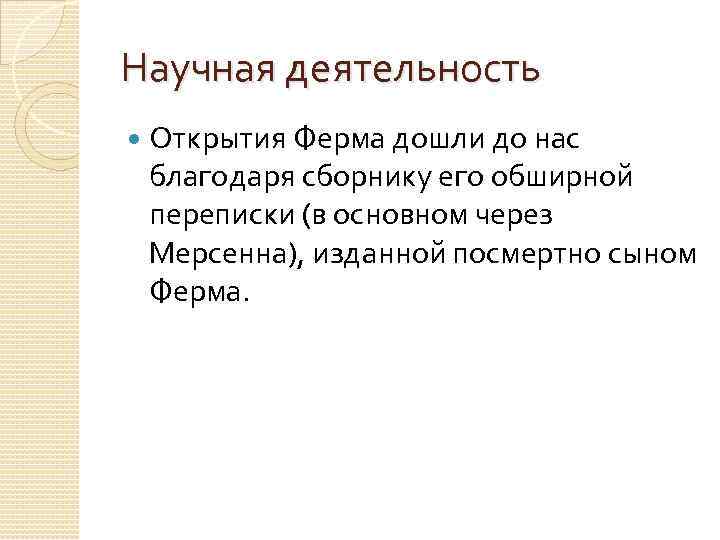 Научная деятельность

Открытия Ферма дошли до нас благодаря сборнику его обширной переписки (в основном через Мерсенна), изданной посмертно сыном Ферма.